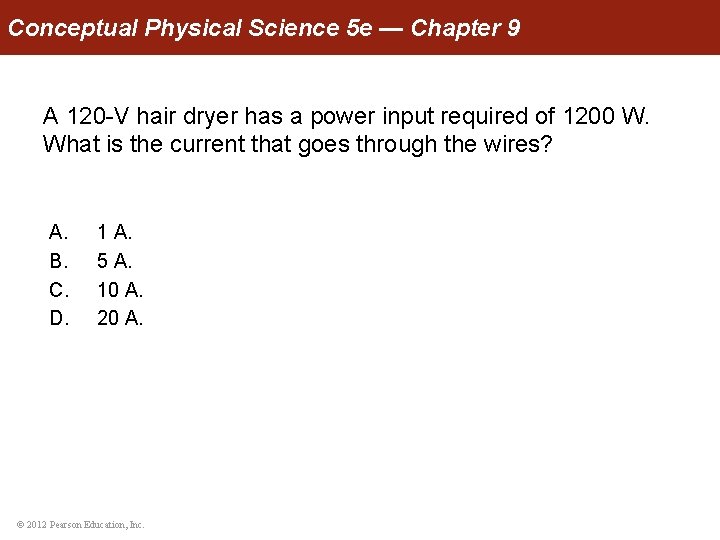 Conceptual Physical Science 5e — Chapter 9

A 120-V hair dryer has a power input required of 1200 W. What is the current that goes through the wires?

A. 1 A.
B. 5 A.
C. 10 A.
D. 20 A.

© 2012 Pearson Education, Inc.